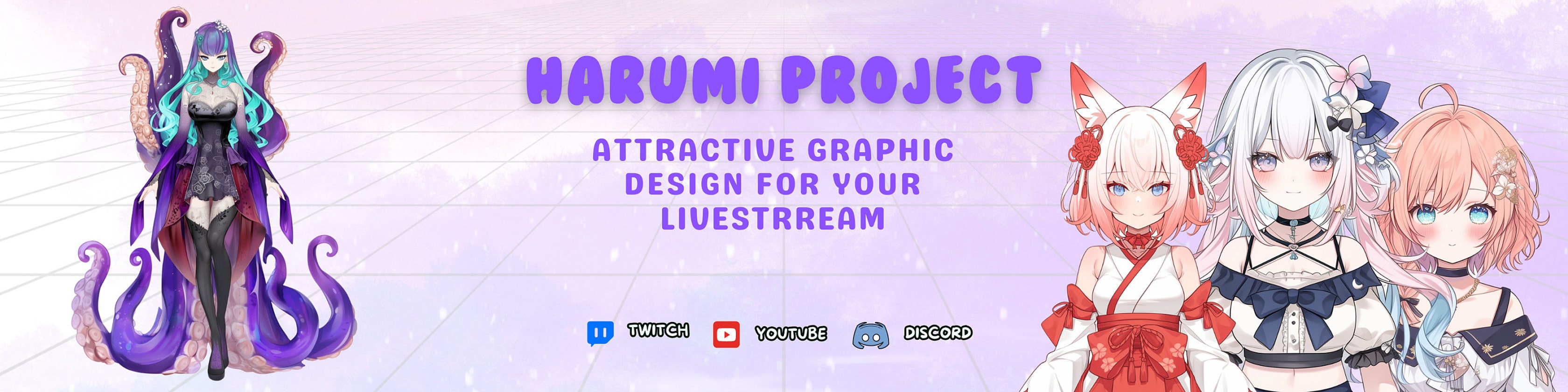 HARUMI PROJECT

ATTRACTIVE GRAPHIC DESIGN FOR YOUR LIVESTRREAM

TWITCH YOUTUBE DISCORD